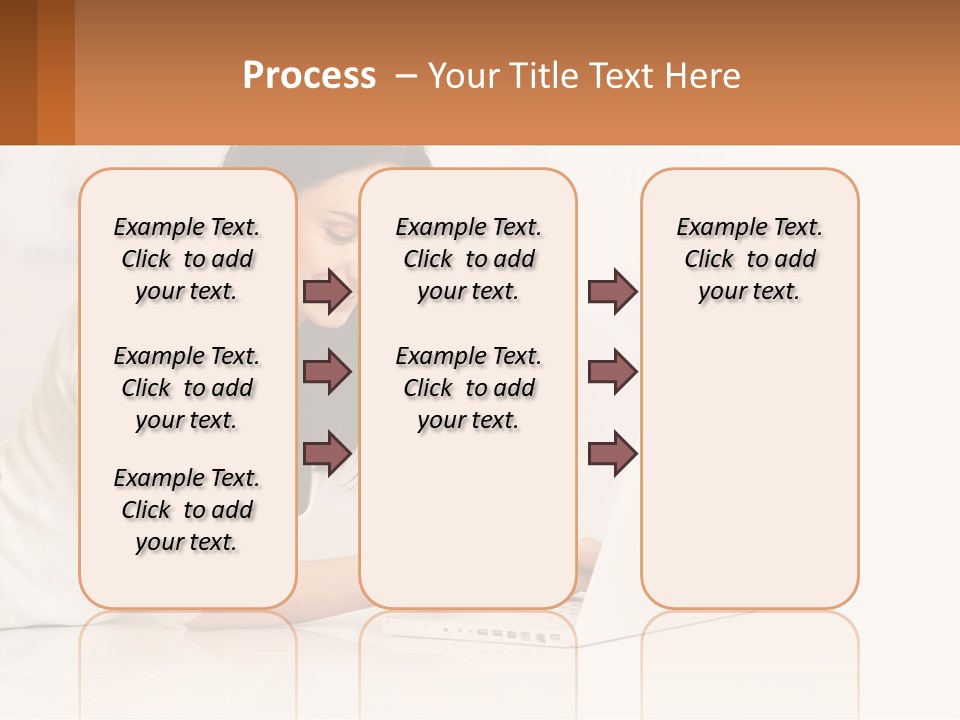 Process – Your Title Text Here

Example Text. Click to add your text.

Example Text. Click to add your text.

Example Text. Click to add your text.

Example Text. Click to add your text.

Example Text. Click to add your text.

Example Text. Click to add your text.